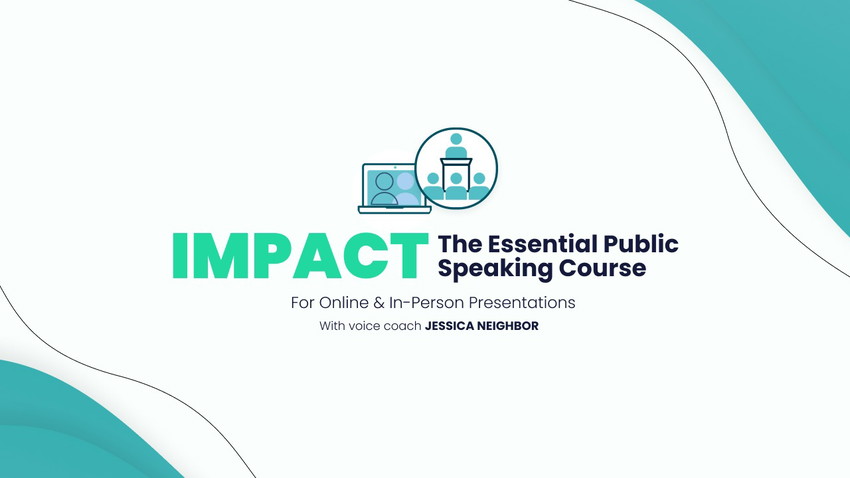 IMPACT The Essential Public Speaking Course

For Online & In-Person Presentations

With voice coach JESSICA NEIGHBOR